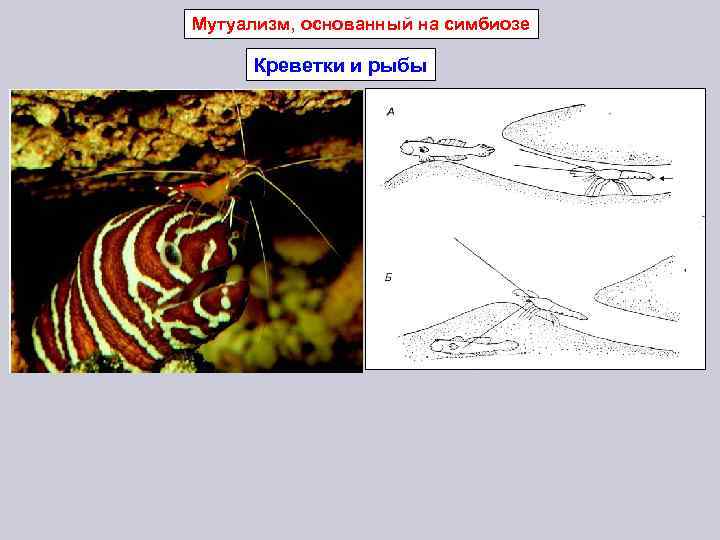 Мутуализм, основанный на симбиозе

Креветки и рыбы

А

Б